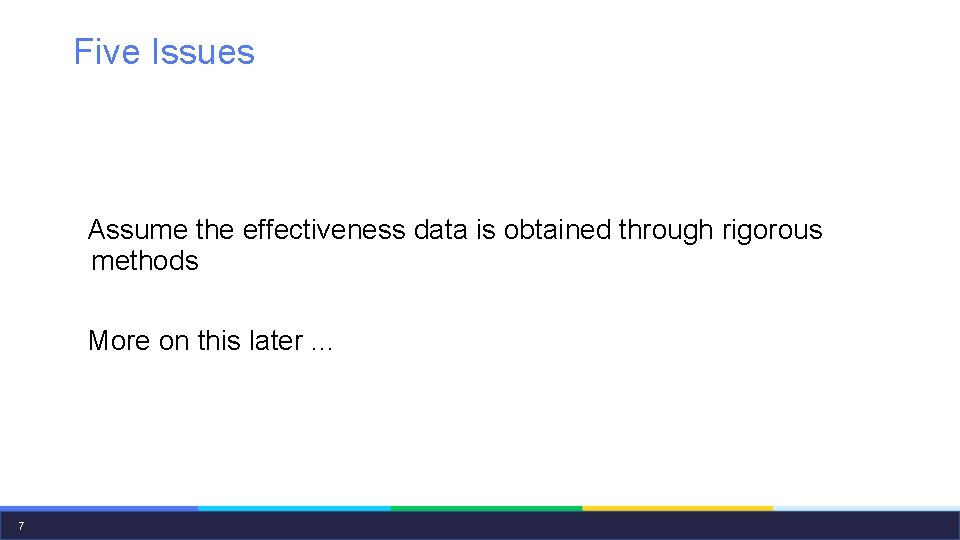 Five Issues

Assume the effectiveness data is obtained through rigorous methods

More on this later …

7